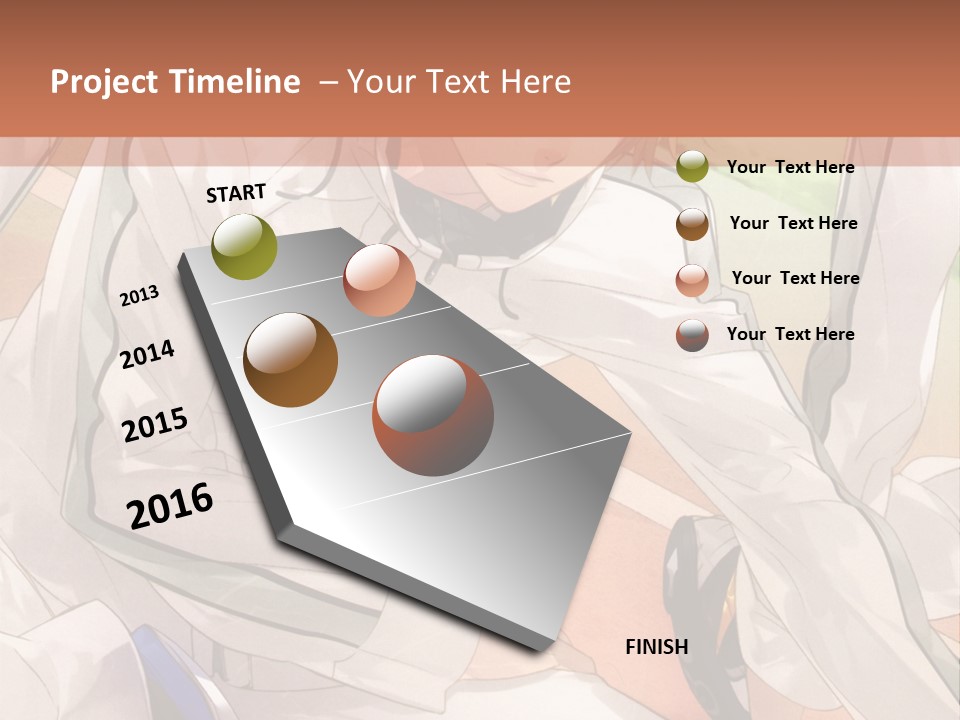 Project Timeline – Your Text Here

START

2013

2014

2015

2016

FINISH

Your Text Here

Your Text Here

Your Text Here

Your Text Here